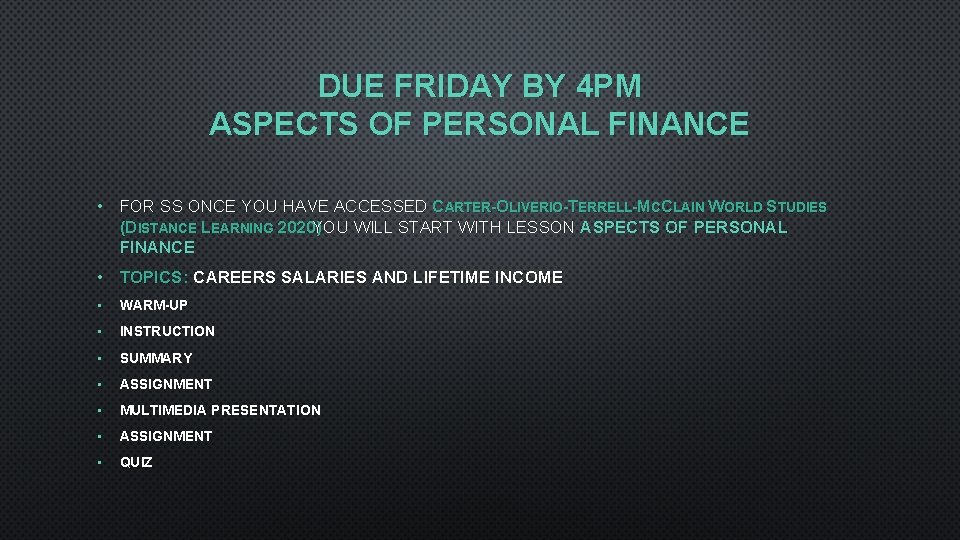 DUE FRIDAY BY 4PM
ASPECTS OF PERSONAL FINANCE

• FOR SS ONCE YOU HAVE ACCESSED CARTER-OLIVERIO-TERRELL-MCCLAIN WORLD STUDIES (DISTANCE LEARNING 2020)YOU WILL START WITH LESSON ASPECTS OF PERSONAL FINANCE

• TOPICS: CAREERS SALARIES AND LIFETIME INCOME

• WARM-UP

• INSTRUCTION

• SUMMARY

• ASSIGNMENT

• MULTIMEDIA PRESENTATION

• ASSIGNMENT

• QUIZ